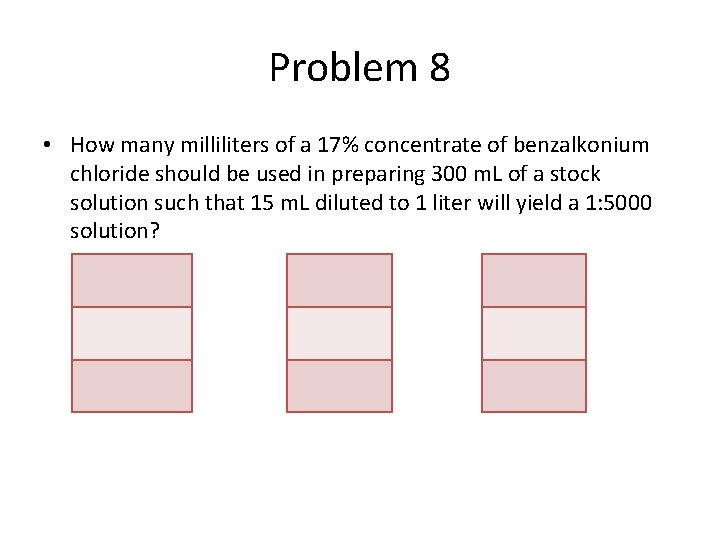 Problem 8

• How many milliliters of a 17% concentrate of benzalkonium chloride should be used in preparing 300 mL of a stock solution such that 15 mL diluted to 1 liter will yield a 1:5000 solution?